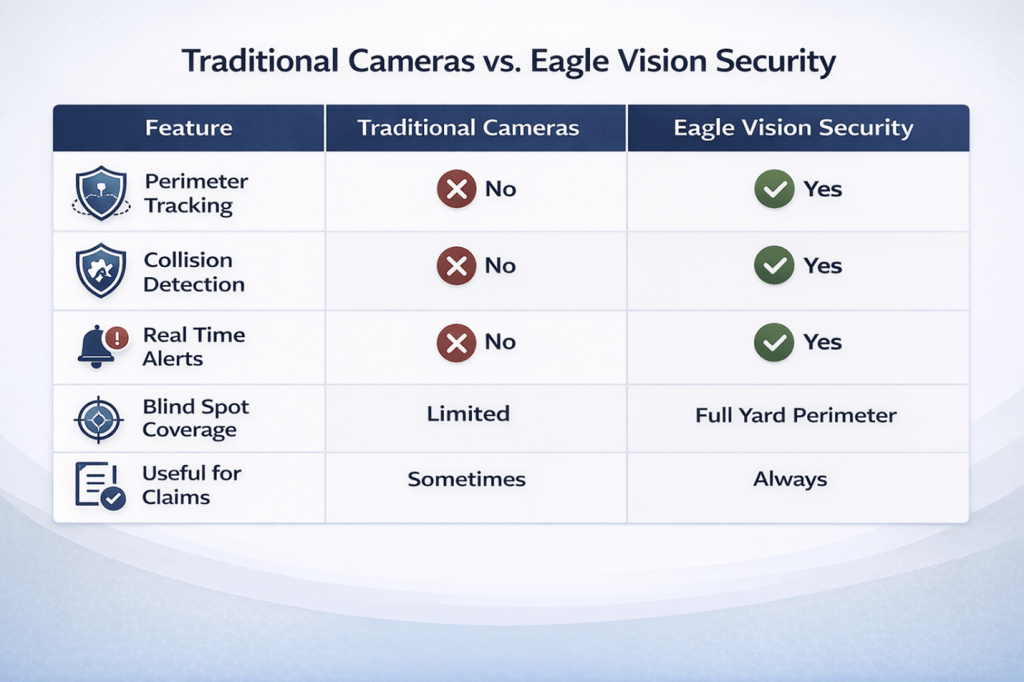 Traditional Cameras vs. Eagle Vision Security

| Feature | Traditional Cameras | Eagle Vision Security |
|---|---|---|
| Perimeter Tracking | No | Yes |
| Collision Detection | No | Yes |
| Real Time Alerts | No | Yes |
| Blind Spot Coverage | Limited | Full Yard Perimeter |
| Useful for Claims | Sometimes | Always |